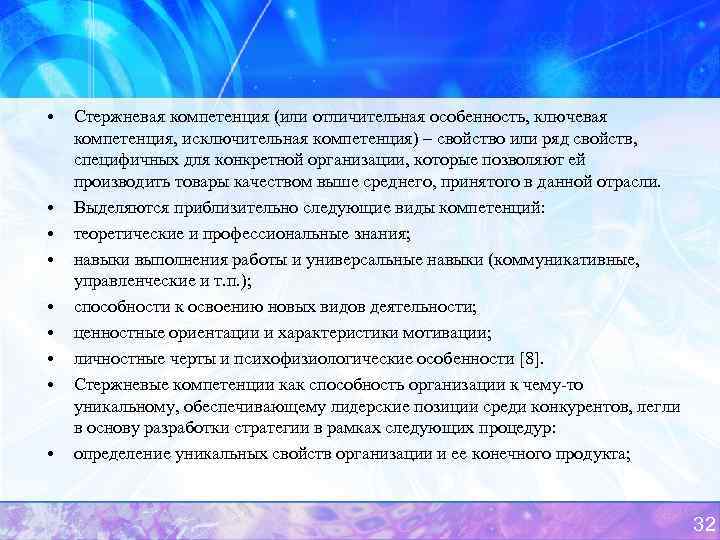 • Стержневая компетенция (или отличительная особенность, ключевая компетенция, исключительная компетенция) – свойство или ряд свойств, специфичных для конкретной организации, которые позволяют ей производить товары качеством выше среднего, принятого в данной отрасли.
• Выделяются приблизительно следующие виды компетенций:
• теоретические и профессиональные знания;
• навыки выполнения работы и универсальные навыки (коммуникативные, управленческие и т.п.);
• способности к освоению новых видов деятельности;
• ценностные ориентации и характеристики мотивации;
• личностные черты и психофизиологические особенности [8].
• Стержневые компетенции как способность организации к чему-то уникальному, обеспечивающему лидерские позиции среди конкурентов, легли в основу разработки стратегии в рамках следующих процедур:
• определение уникальных свойств организации и ее конечного продукта;

32